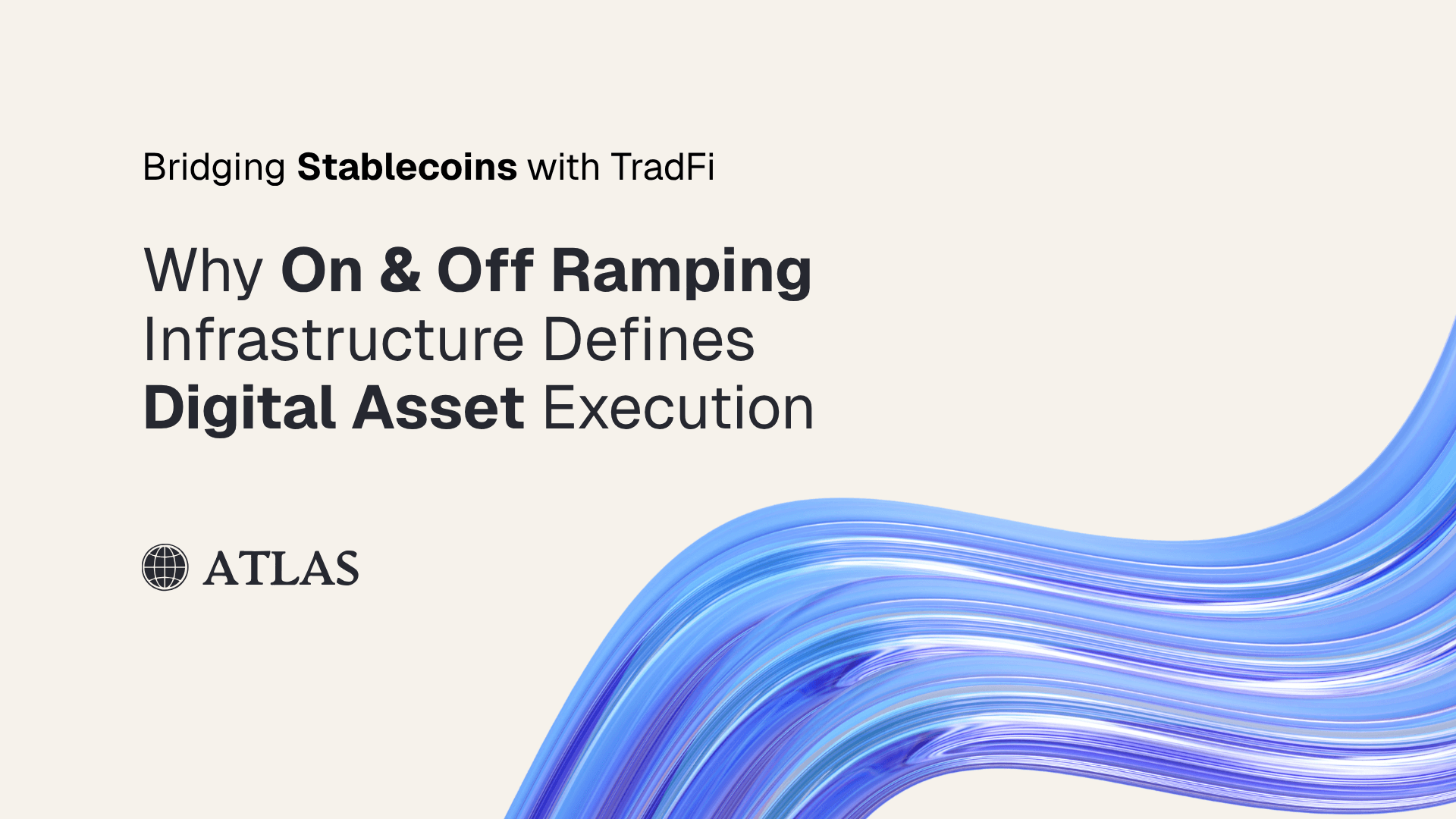 Bridging Stablecoins with TradFi

Why On & Off Ramping Infrastructure Defines Digital Asset Execution

ATLAS